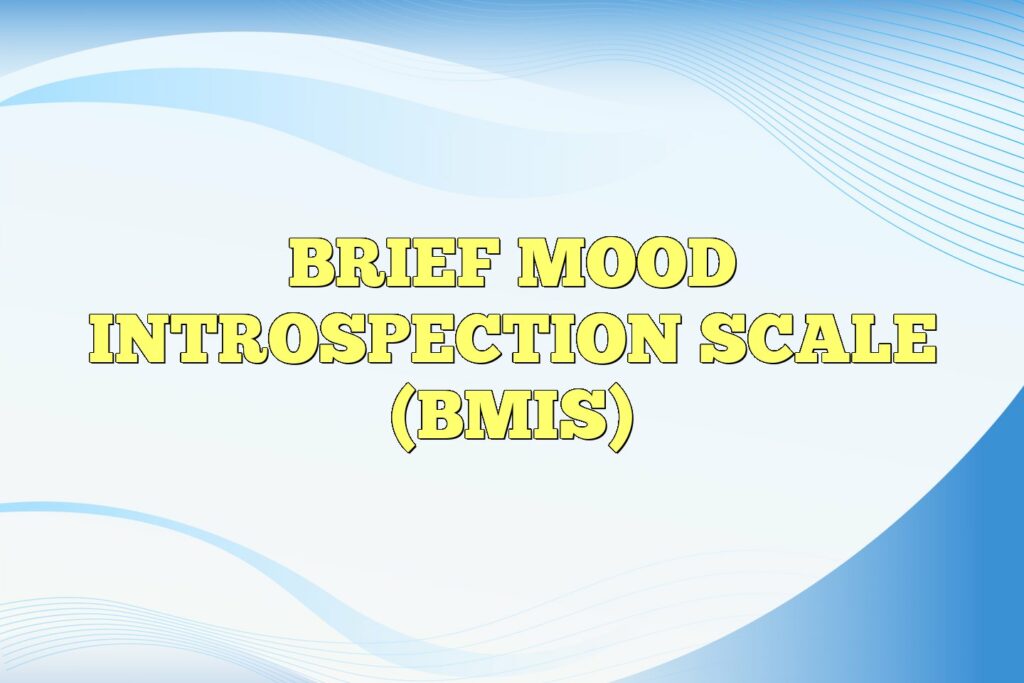 BRIEF MOOD INTROSPECTION SCALE (BMIS)